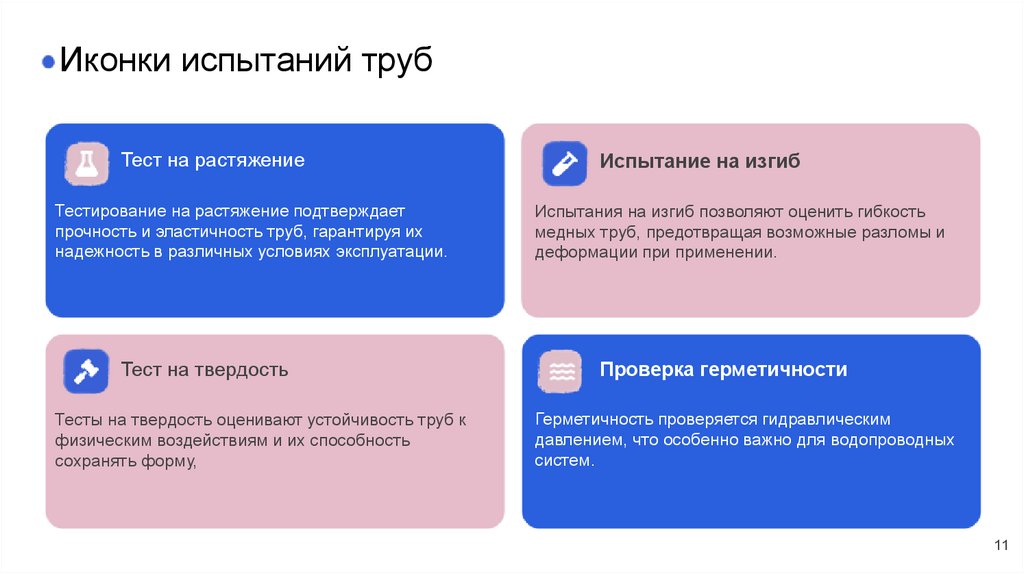 Иконки испытаний труб

Тест на растяжение

Тестирование на растяжение подтверждает прочность и эластичность труб, гарантируя их надежность в различных условиях эксплуатации.

Испытание на изгиб

Испытания на изгиб позволяют оценить гибкость медных труб, предотвращая возможные разломы и деформации при применении.

Тест на твердость

Тесты на твердость оценивают устойчивость труб к физическим воздействиям и их способность сохранять форму,

Проверка герметичности

Герметичность проверяется гидравлическим давлением, что особенно важно для водопроводных систем.

11